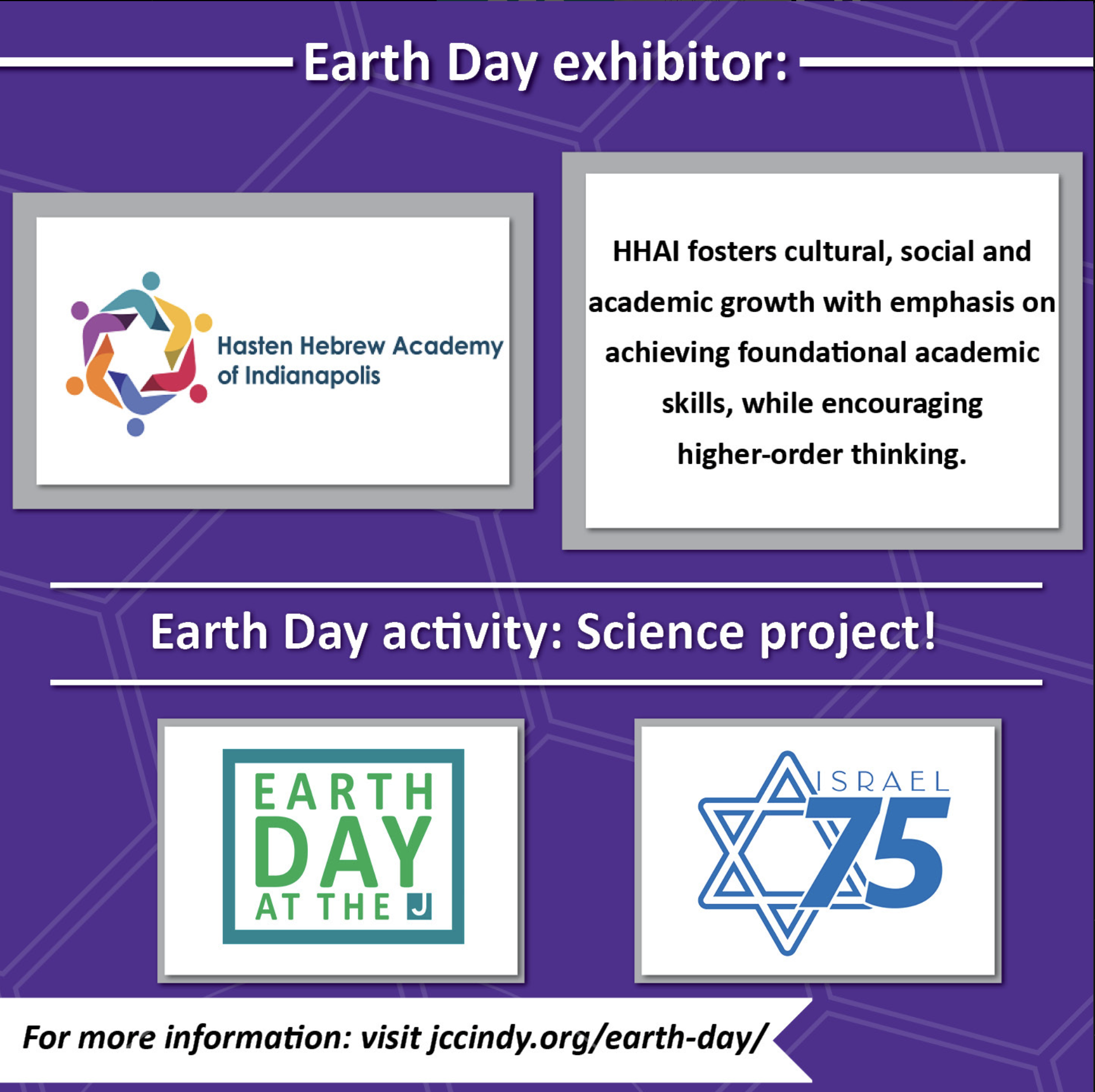 Earth Day exhibitor:

Hasten Hebrew Academy of Indianapolis

HHAI fosters cultural, social and academic growth with emphasis on achieving foundational academic skills, while encouraging higher-order thinking.

Earth Day activity: Science project!

EARTH DAY AT THE J

ISRAEL 75

For more information: visit jccindy.org/earth-day/